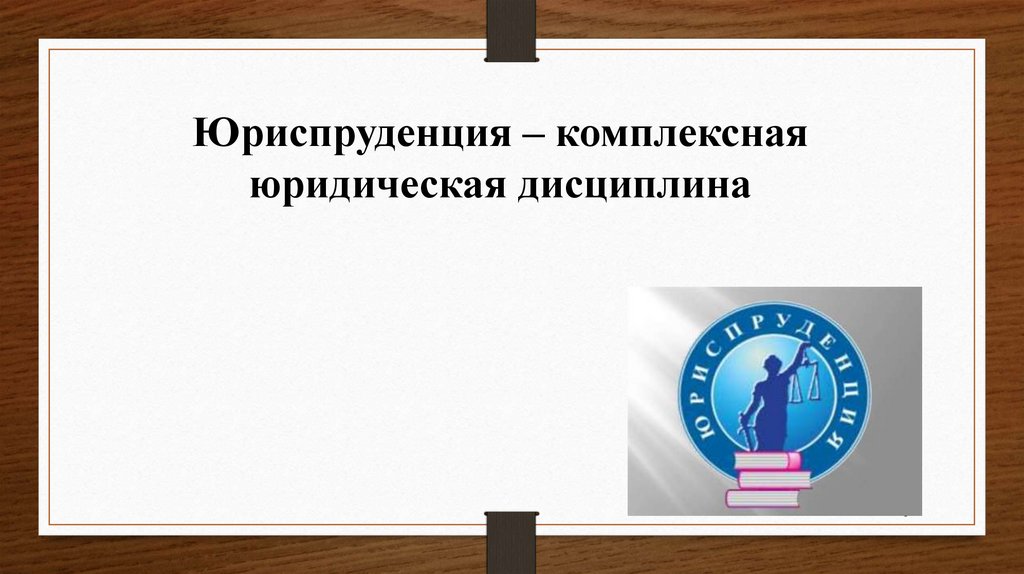 Юриспруденция – комплексная юридическая дисциплина

ЮРИСПРУДЕНЦИЯ